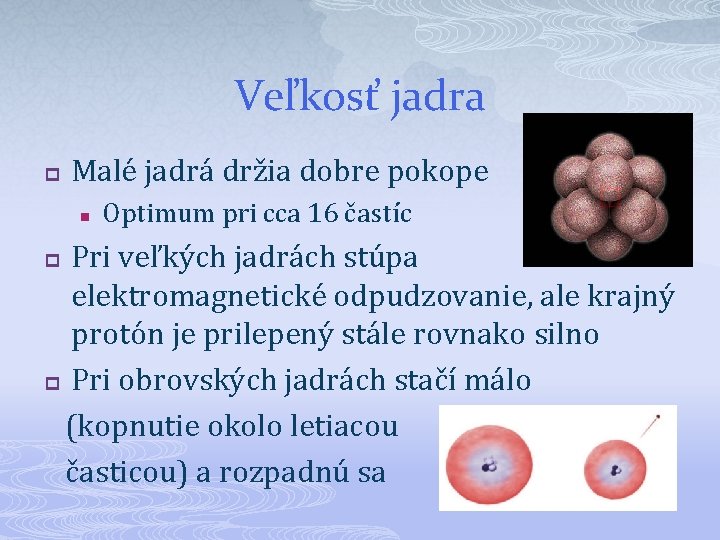 Veľkosť jadra

Malé jadrá držia dobre pokope

Optimum pri cca 16 častíc

Pri veľkých jadrách stúpa elektromagnetické odpudzovanie, ale krajný protón je prilepený stále rovnako silno

Pri obrovských jadrách stačí málo (kopnutie okolo letiacou časticou) a rozpadnú sa